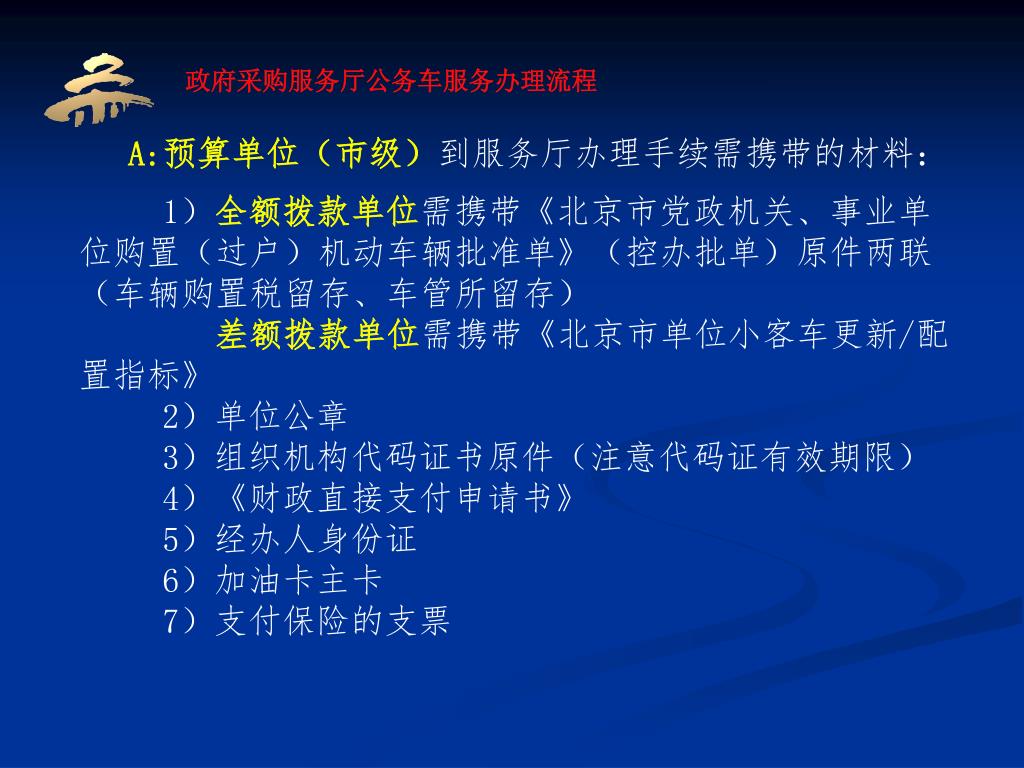 政府采购服务厅公务车服务办理流程

A:预算单位（市级）到服务厅办理手续需携带的材料：

1）全额拨款单位需携带《北京市党政机关、事业单位购置（过户）机动车辆批准单》（控办批单）原件两联（车辆购置税留存、车管所留存）

差额拨款单位需携带《北京市单位小客车更新/配置指标》

2）单位公章

3）组织机构代码证书原件（注意代码证有效期限）

4）《财政直接支付申请书》

5）经办人身份证

6）加油卡主卡

7）支付保险的支票